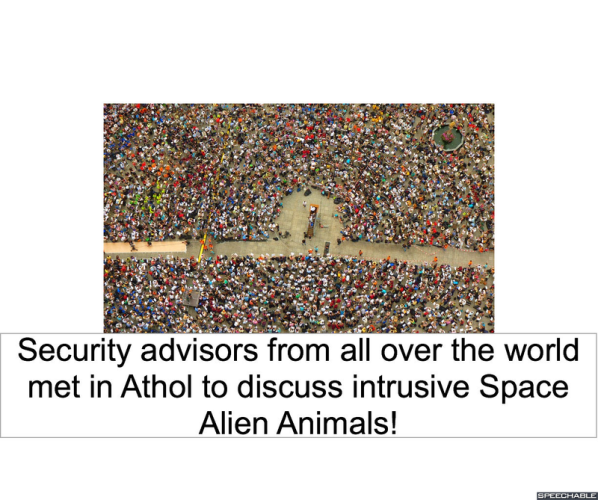 Security advisors from all over the world met in Athol to discuss intrusive Space Alien Animals!

SPEECHABLE